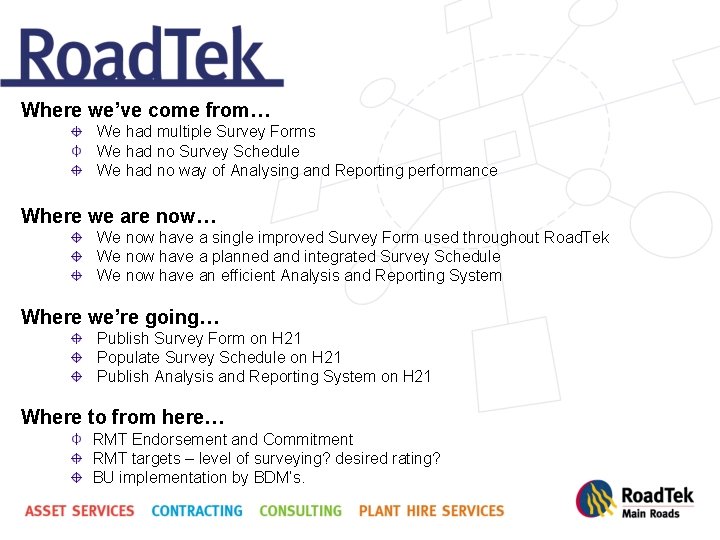 RoadTek

Where we've come from…

We had multiple Survey Forms
We had no Survey Schedule
We had no way of Analysing and Reporting performance

Where we are now…

We now have a single improved Survey Form used throughout RoadTek
We now have a planned and integrated Survey Schedule
We now have an efficient Analysis and Reporting System

Where we're going…

Publish Survey Form on H21
Populate Survey Schedule on H21
Publish Analysis and Reporting System on H21

Where to from here…

RMT Endorsement and Commitment
RMT targets – level of surveying? desired rating?
BU implementation by BDM's.

ASSET SERVICES CONTRACTING CONSULTING PLANT HIRE SERVICES

RoadTek
Main Roads